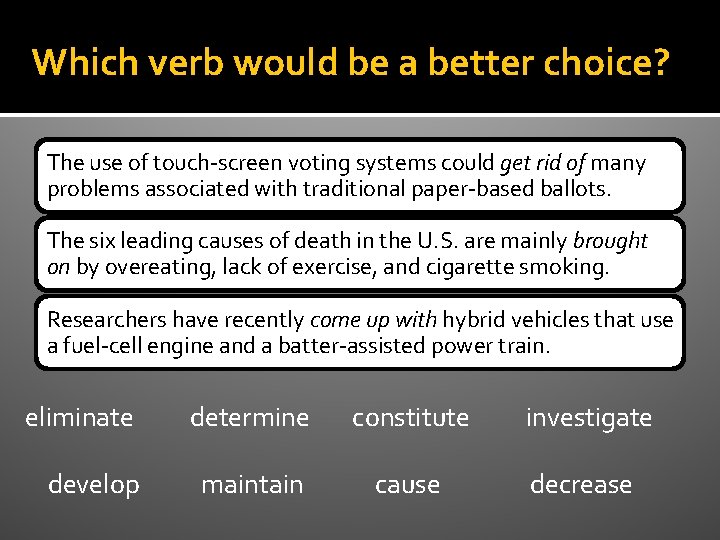 Which verb would be a better choice?

The use of touch-screen voting systems could get rid of many problems associated with traditional paper-based ballots.

The six leading causes of death in the U.S. are mainly brought on by overeating, lack of exercise, and cigarette smoking.

Researchers have recently come up with hybrid vehicles that use a fuel-cell engine and a batter-assisted power train.

eliminate determine constitute investigate

develop maintain cause decrease